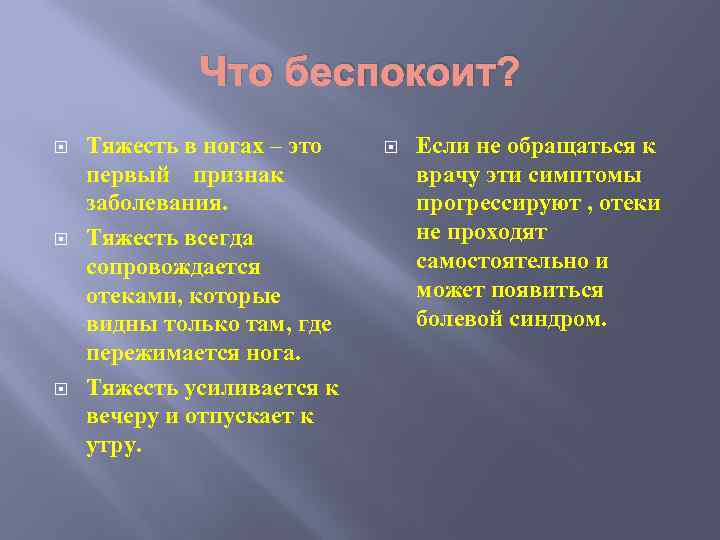 Что беспокоит?

Тяжесть в ногах – это первый признак заболевания.

Тяжесть всегда сопровождается отеками, которые видны только там, где пережимается нога.

Тяжесть усиливается к вечеру и отпускает к утру.

Если не обращаться к врачу эти симптомы прогрессируют , отеки не проходят самостоятельно и может появиться болевой синдром.